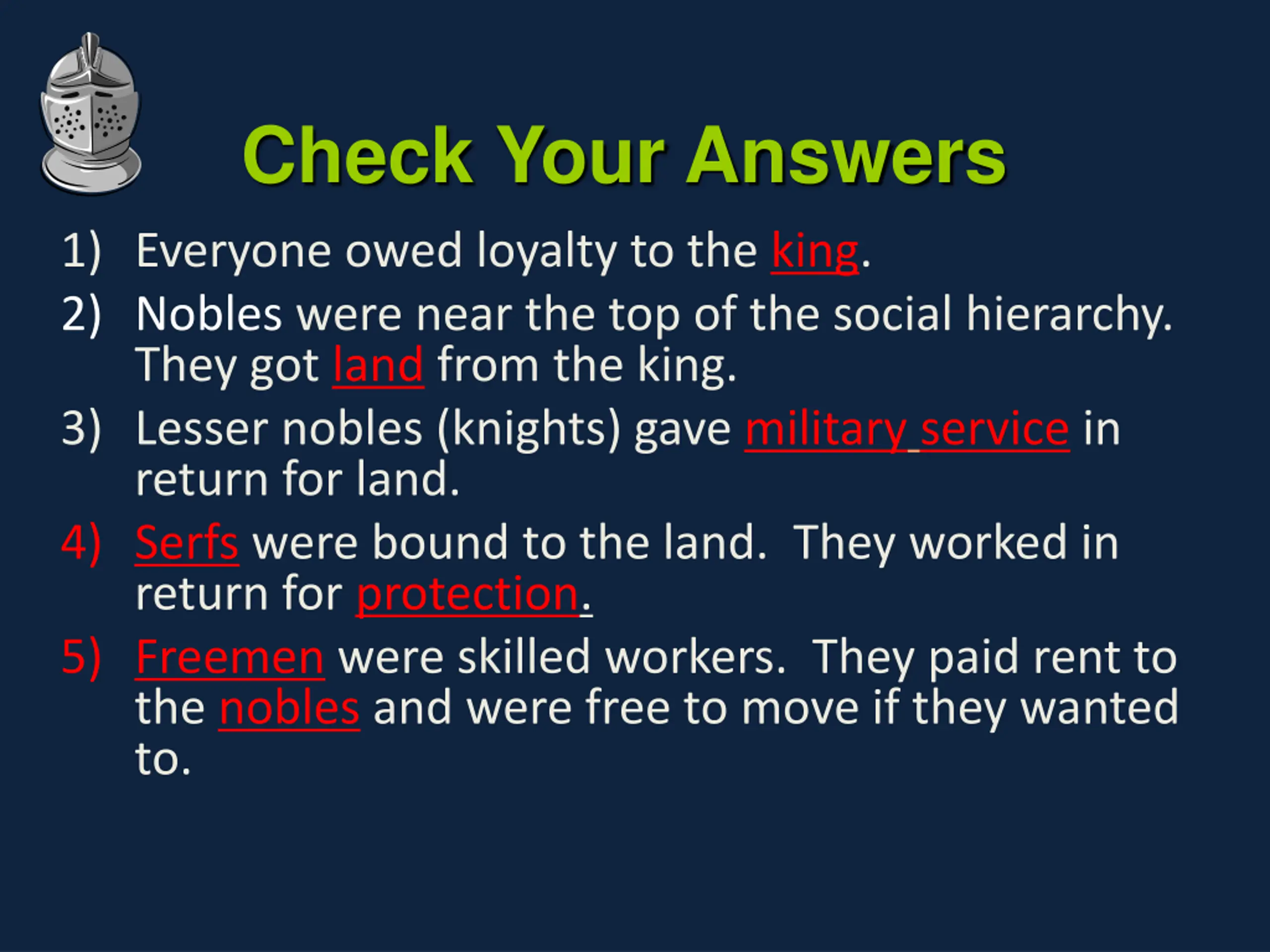 Check Your Answers

1) Everyone owed loyalty to the king.

2) Nobles were near the top of the social hierarchy. They got land from the king.

3) Lesser nobles (knights) gave military service in return for land.

4) Serfs were bound to the land. They worked in return for protection.

5) Freemen were skilled workers. They paid rent to the nobles and were free to move if they wanted to.